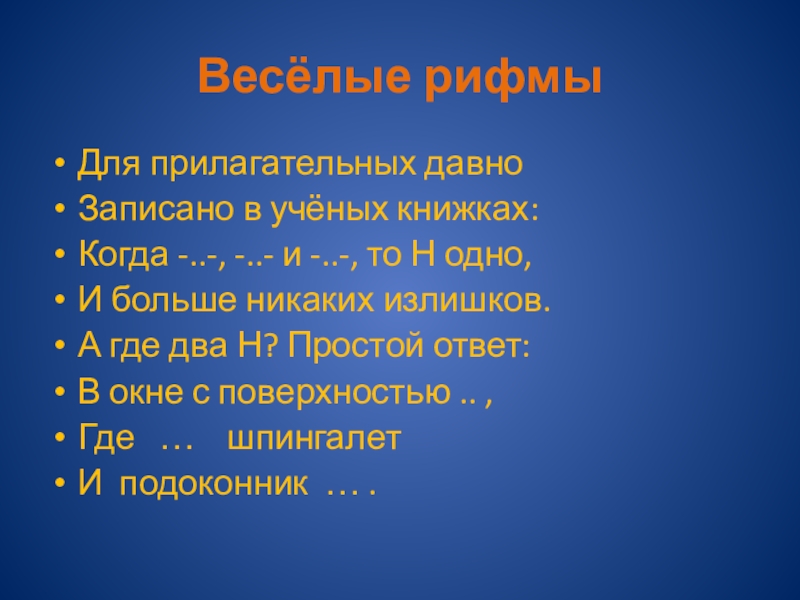 Весёлые рифмы

• Для прилагательных давно
• Записано в учёных книжках:
• Когда -..-, -..- и -..-, то Н одно,
• И больше никаких излишков.
• А где два Н? Простой ответ:
• В окне с поверхностью .. ,
• Где … шпингалет
• И подоконник … .